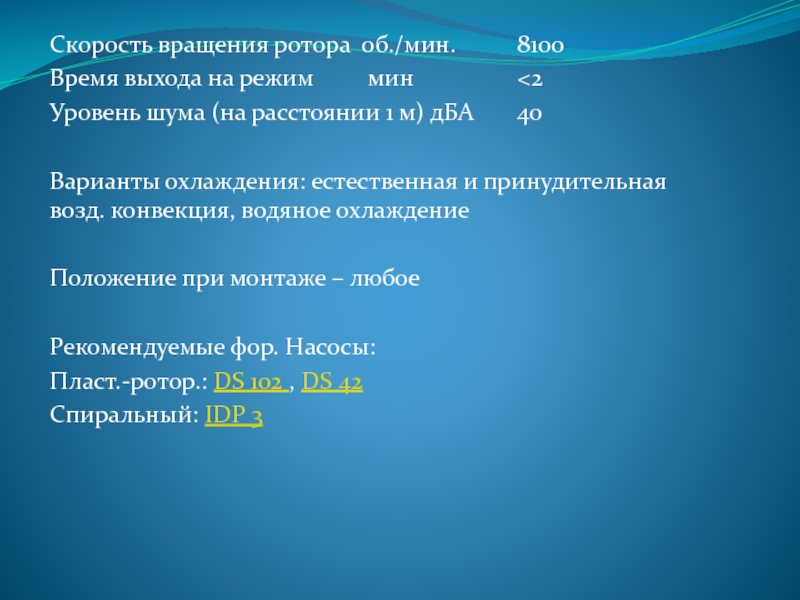 Скорость вращения ротора об./мин. 8100
Время выхода на режим мин <2
Уровень шума (на расстоянии 1 м) дБА 40

Варианты охлаждения: естественная и принудительная возд. конвекция, водяное охлаждение

Положение при монтаже – любое

Рекомендуемые фор. Насосы:
Пласт.-ротор.: DS 102 , DS 42
Спиральный: IDP 3